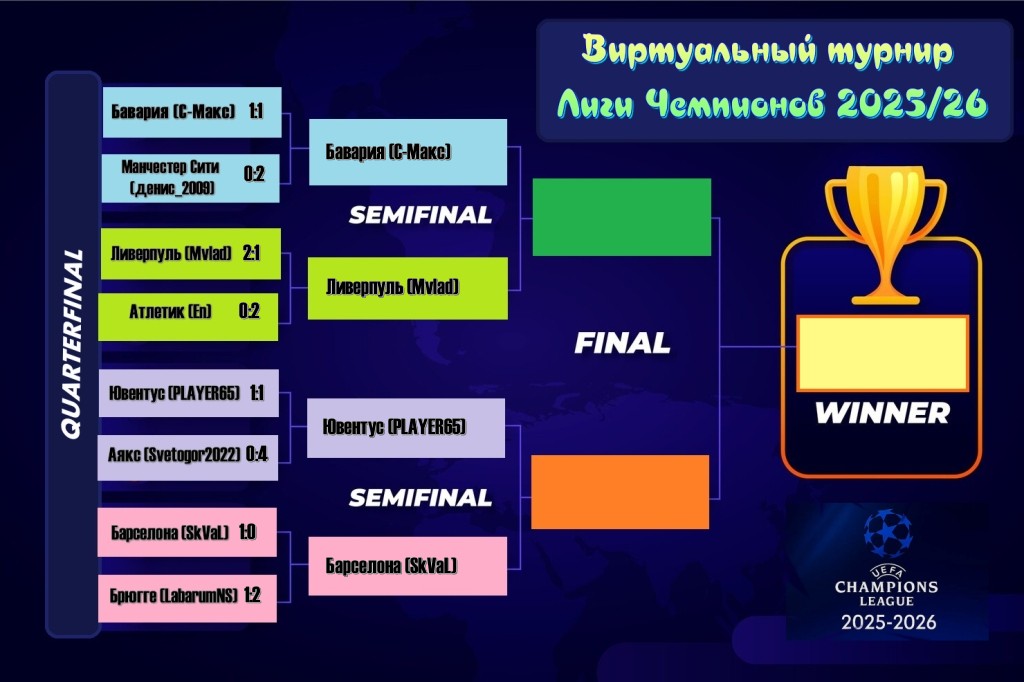 Виртуальный турнир Лиги Чемпионов 2025/26

QUARTERFINAL

Бавария (С-Макс) 1:1

Манчестер Сити (денис_2009) 0:2

Ливерпуль (Mvlad) 2:1

Атлетик (En) 0:2

Ювентус (PLAYER65) 1:1

Аякс (Svetogor2022) 0:4

Барселона (SkVaL) 1:0

Брюгге (LabarumNS) 1:2

Бавария (С-Макс)

SEMIFINAL

Ливерпуль (Mvlad)

Ювентус (PLAYER65)

SEMIFINAL

Барселона (SkVaL)

FINAL

WINNER

UEFA CHAMPIONS LEAGUE 2025-2026